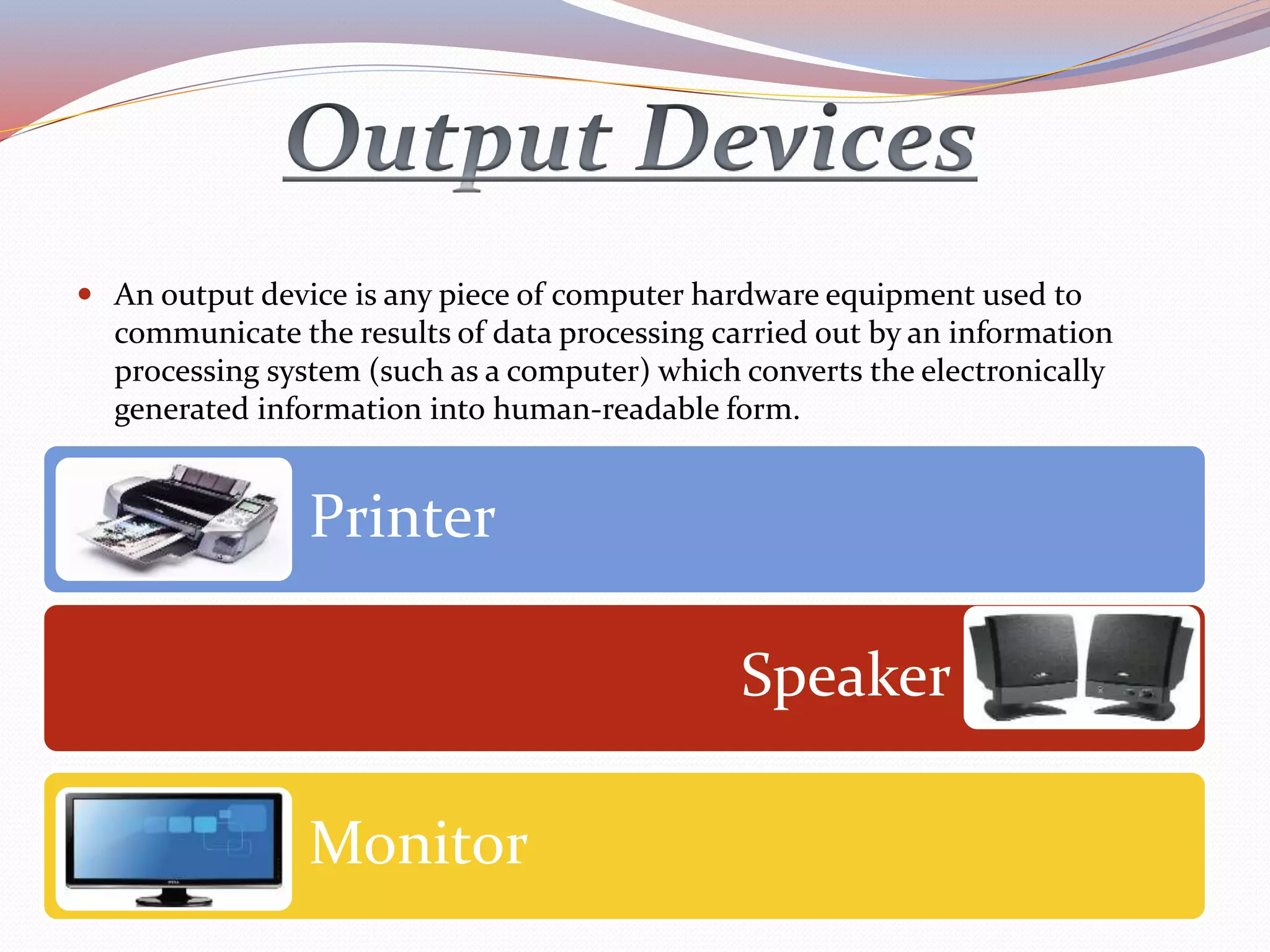 Output Devices

• An output device is any piece of computer hardware equipment used to communicate the results of data processing carried out by an information processing system (such as a computer) which converts the electronically generated information into human-readable form.

Printer

Speaker

Monitor